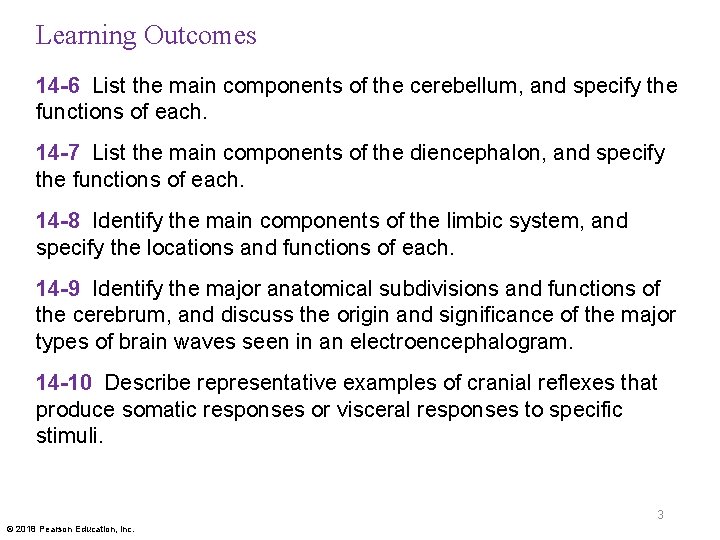 Learning Outcomes

14-6 List the main components of the cerebellum, and specify the functions of each.

14-7 List the main components of the diencephalon, and specify the functions of each.

14-8 Identify the main components of the limbic system, and specify the locations and functions of each.

14-9 Identify the major anatomical subdivisions and functions of the cerebrum, and discuss the origin and significance of the major types of brain waves seen in an electroencephalogram.

14-10 Describe representative examples of cranial reflexes that produce somatic responses or visceral responses to specific stimuli.

3

© 2018 Pearson Education, Inc.